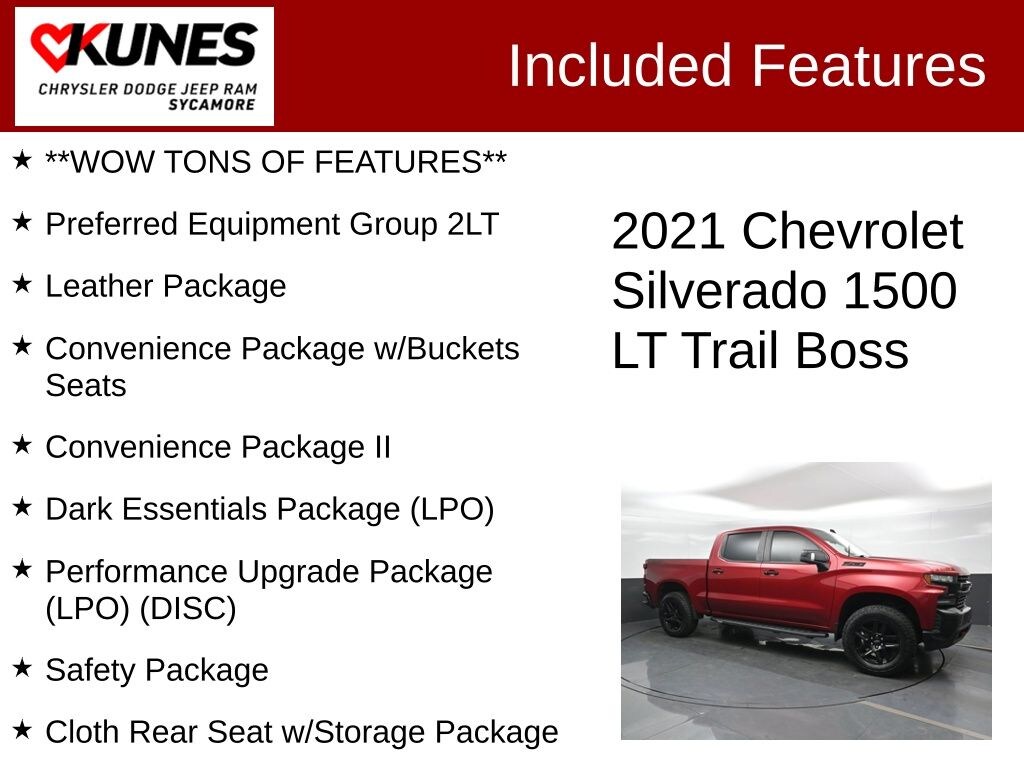 KUNES
CHRYSLER DODGE JEEP RAM
SYCAMORE

Included Features

★ **WOW TONS OF FEATURES**

★ Preferred Equipment Group 2LT

★ Leather Package

★ Convenience Package w/Buckets Seats

★ Convenience Package II

★ Dark Essentials Package (LPO)

★ Performance Upgrade Package (LPO) (DISC)

★ Safety Package

★ Cloth Rear Seat w/Storage Package

2021 Chevrolet Silverado 1500 LT Trail Boss